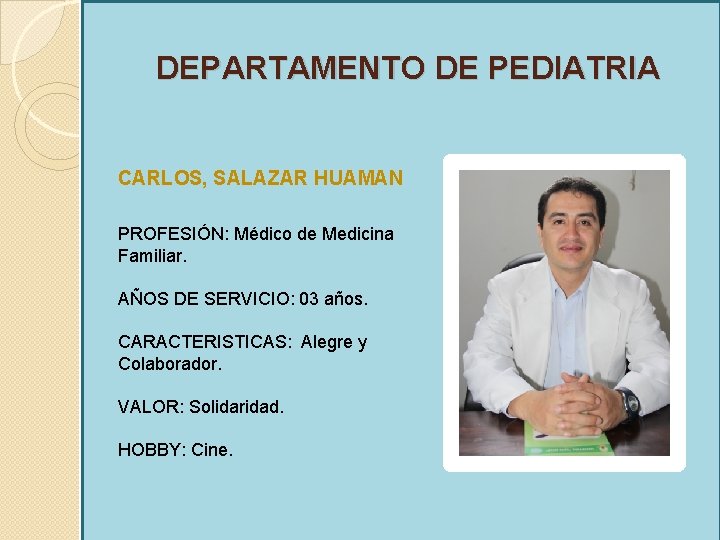 DEPARTAMENTO DE PEDIATRIA

CARLOS, SALAZAR HUAMAN

PROFESIÓN: Médico de Medicina Familiar.

AÑOS DE SERVICIO: 03 años.

CARACTERISTICAS: Alegre y Colaborador.

VALOR: Solidaridad.

HOBBY: Cine.